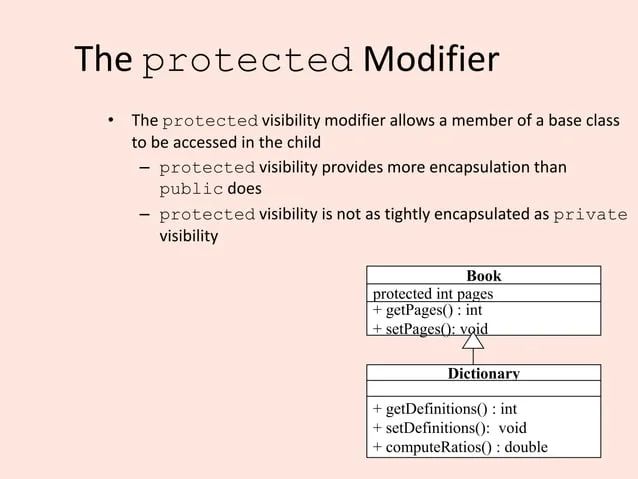 The protected Modifier

• The protected visibility modifier allows a member of a base class to be accessed in the child
  – protected visibility provides more encapsulation than public does
  – protected visibility is not as tightly encapsulated as private visibility

Book
protected int pages
+ getPages() : int
+ setPages(): void

Dictionary
+ getDefinitions() : int
+ setDefinitions(): void
+ computeRatios() : double